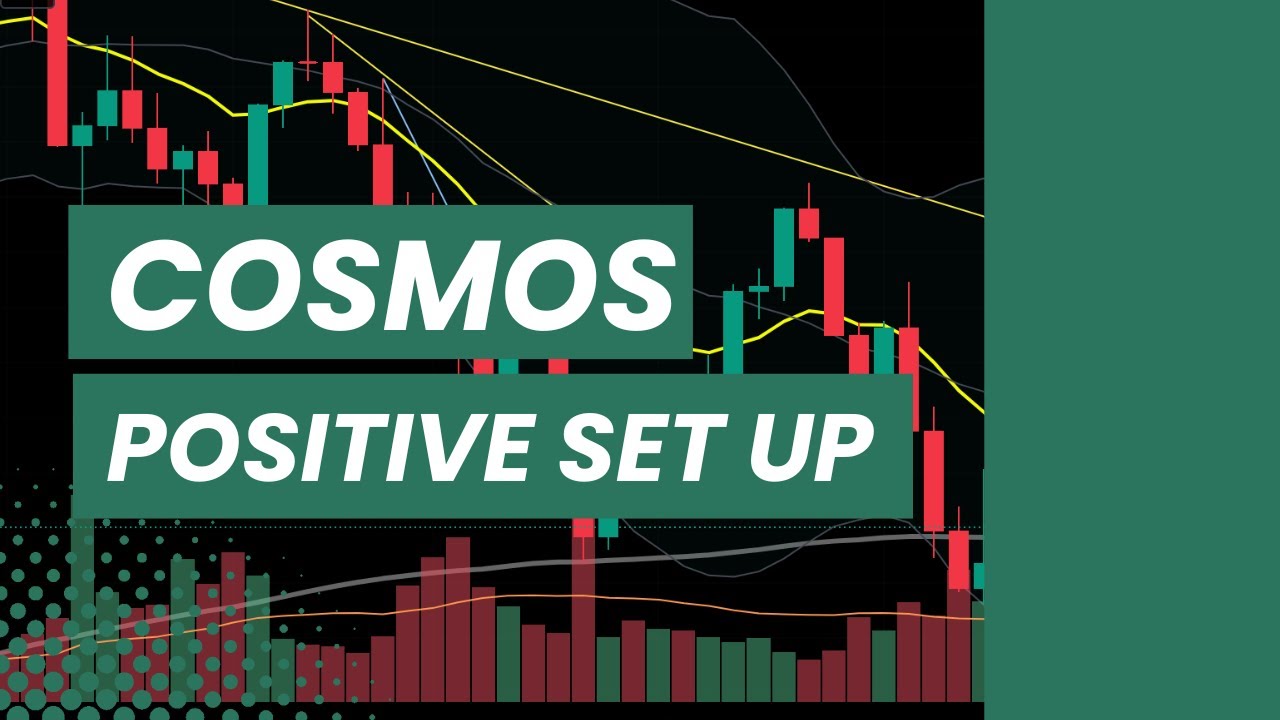 COSMOS

POSITIVE SET UP